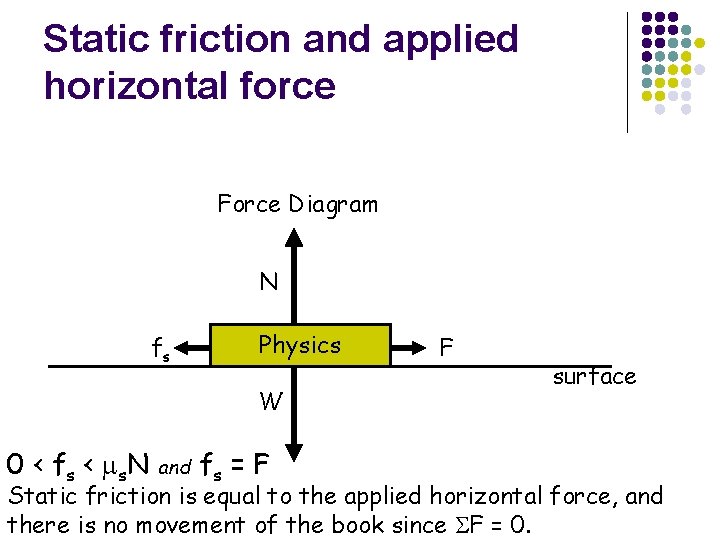 Static friction and applied horizontal force

Force Diagram

N

$f_s$

Physics

F

surface

W

$0 < f_s < \mu_s N$ and $f_s = F$

Static friction is equal to the applied horizontal force, and there is no movement of the book since $\Sigma F = 0$.